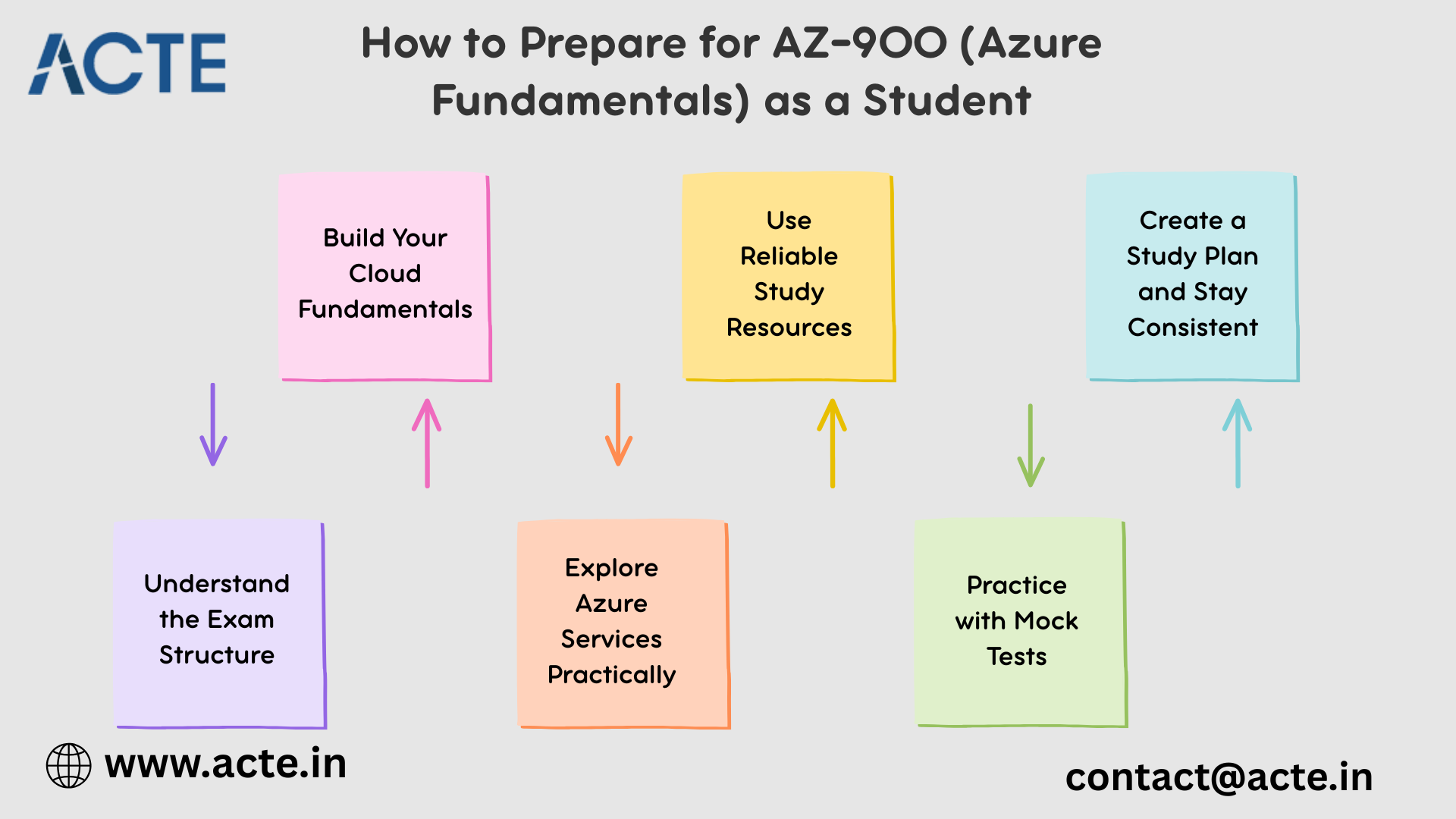 ACTE

How to Prepare for AZ-900 (Azure Fundamentals) as a Student

Understand the Exam Structure

Build Your Cloud Fundamentals

Explore Azure Services Practically

Use Reliable Study Resources

Practice with Mock Tests

Create a Study Plan and Stay Consistent

www.acte.in

contact@acte.in